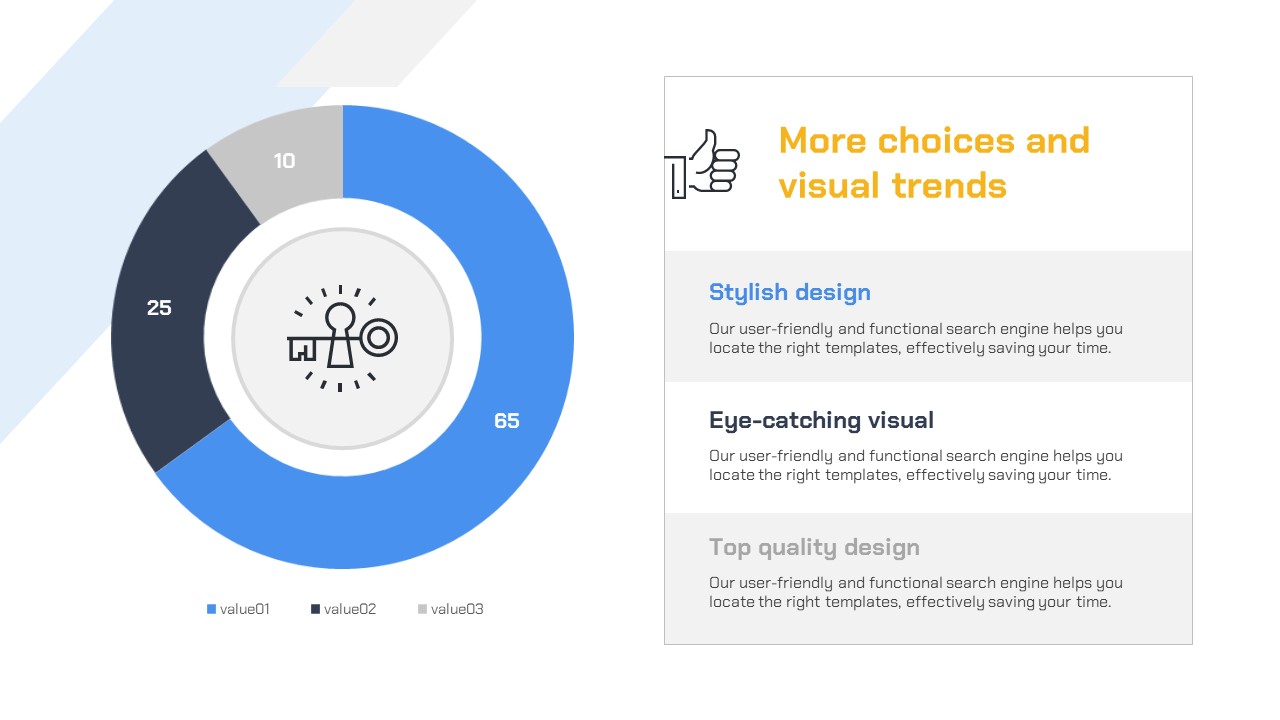 10

25

65

value01 value02 value03

More choices and visual trends

Stylish design

Our user-friendly and functional search engine helps you locate the right templates, effectively saving your time.

Eye-catching visual

Our user-friendly and functional search engine helps you locate the right templates, effectively saving your time.

Top quality design

Our user-friendly and functional search engine helps you locate the right templates, effectively saving your time.